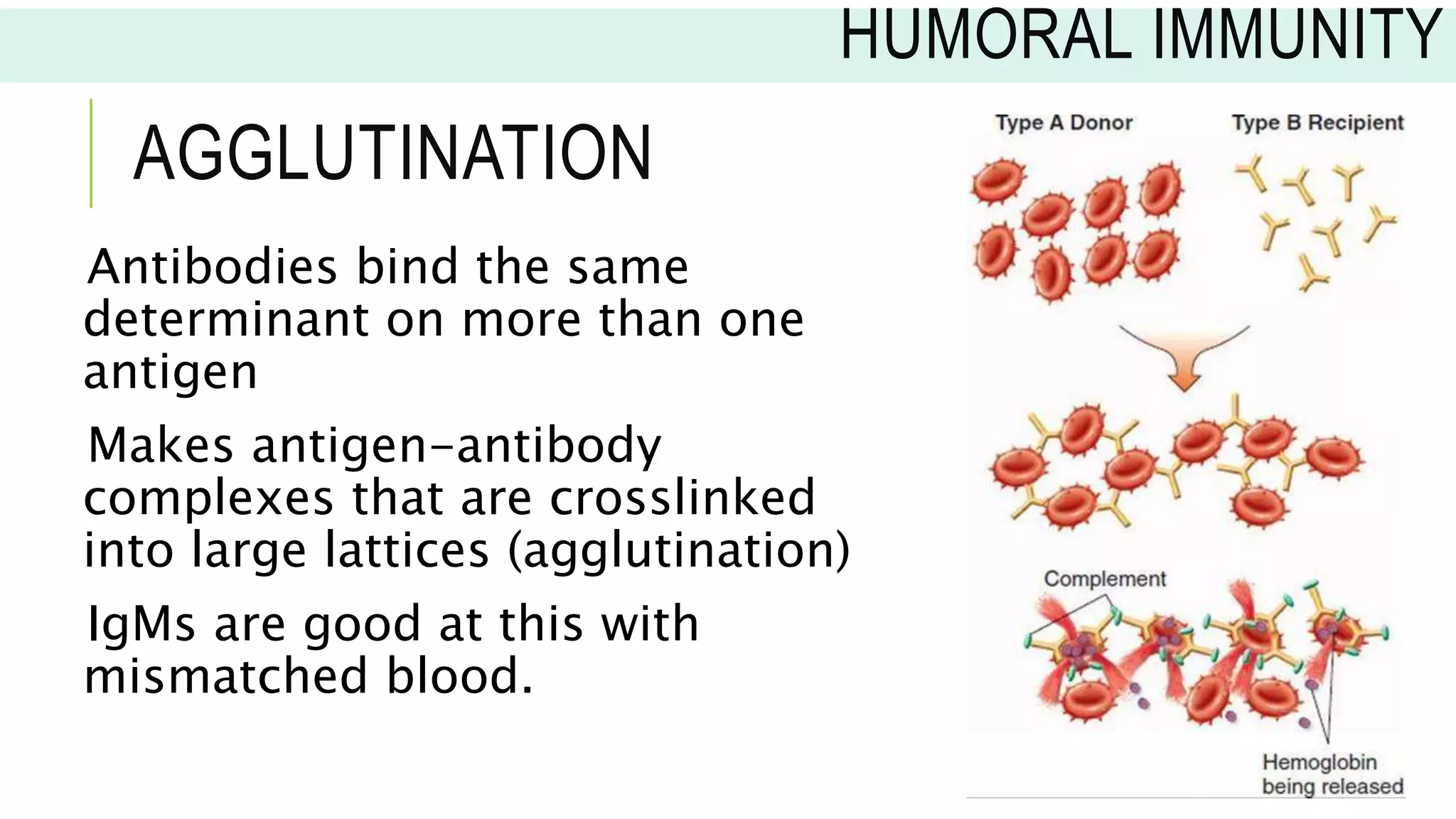 HUMORAL IMMUNITY

AGGLUTINATION

Antibodies bind the same determinant on more than one antigen

Makes antigen-antibody complexes that are crosslinked into large lattices (agglutination)

IgMs are good at this with mismatched blood.

Type A Donor

Type B Recipient

Complement

Hemoglobin being released